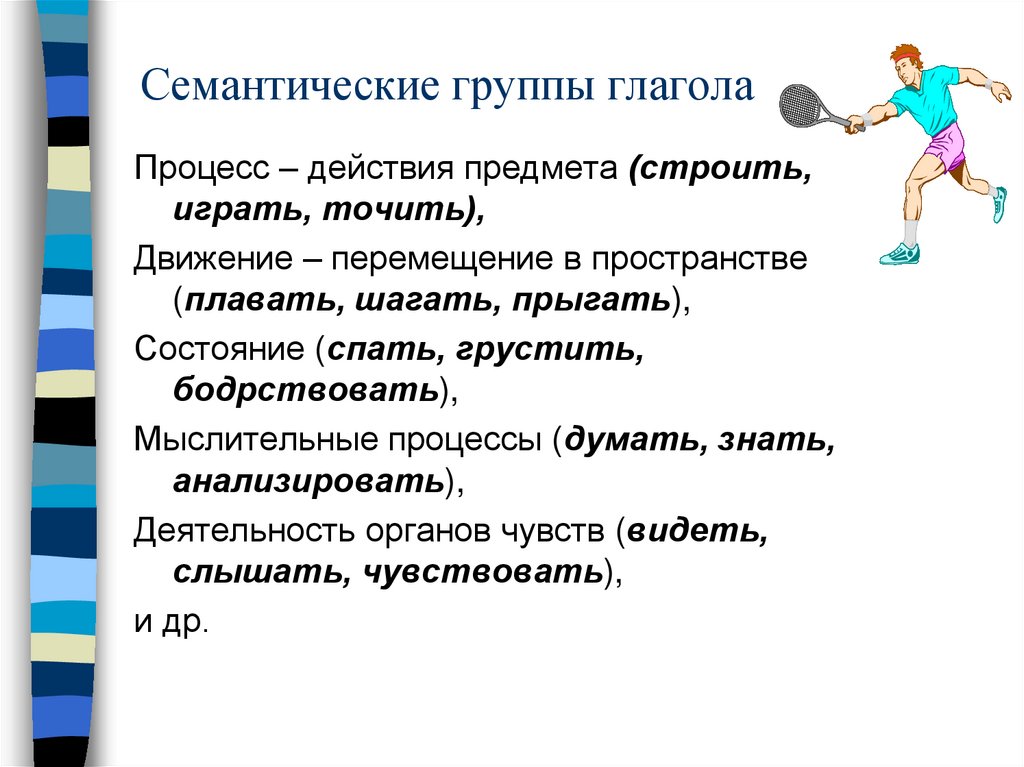 Семантические группы глагола

Процесс – действия предмета (строить, играть, точить),

Движение – перемещение в пространстве (плавать, шагать, прыгать),

Состояние (спать, грустить, бодрствовать),

Мыслительные процессы (думать, знать, анализировать),

Деятельность органов чувств (видеть, слышать, чувствовать),

и др.